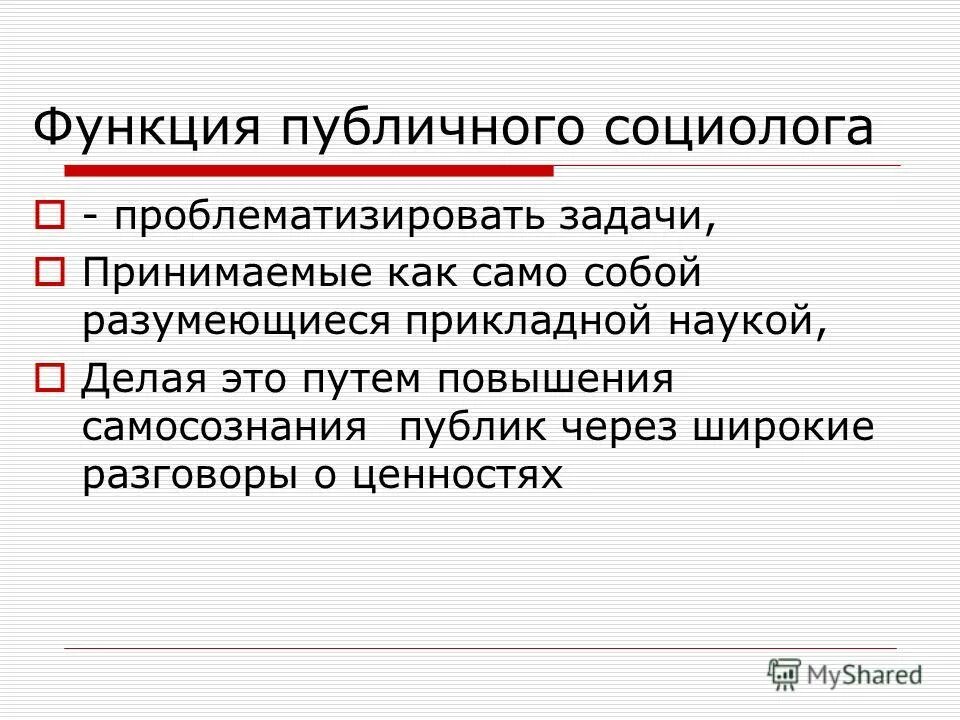 Функция публичного социолога

- проблематизировать задачи,

Принимаемые как само собой разумеющиеся прикладной наукой,

Делая это путем повышения самосознания  публик через широкие разговоры о ценностях

MyShared